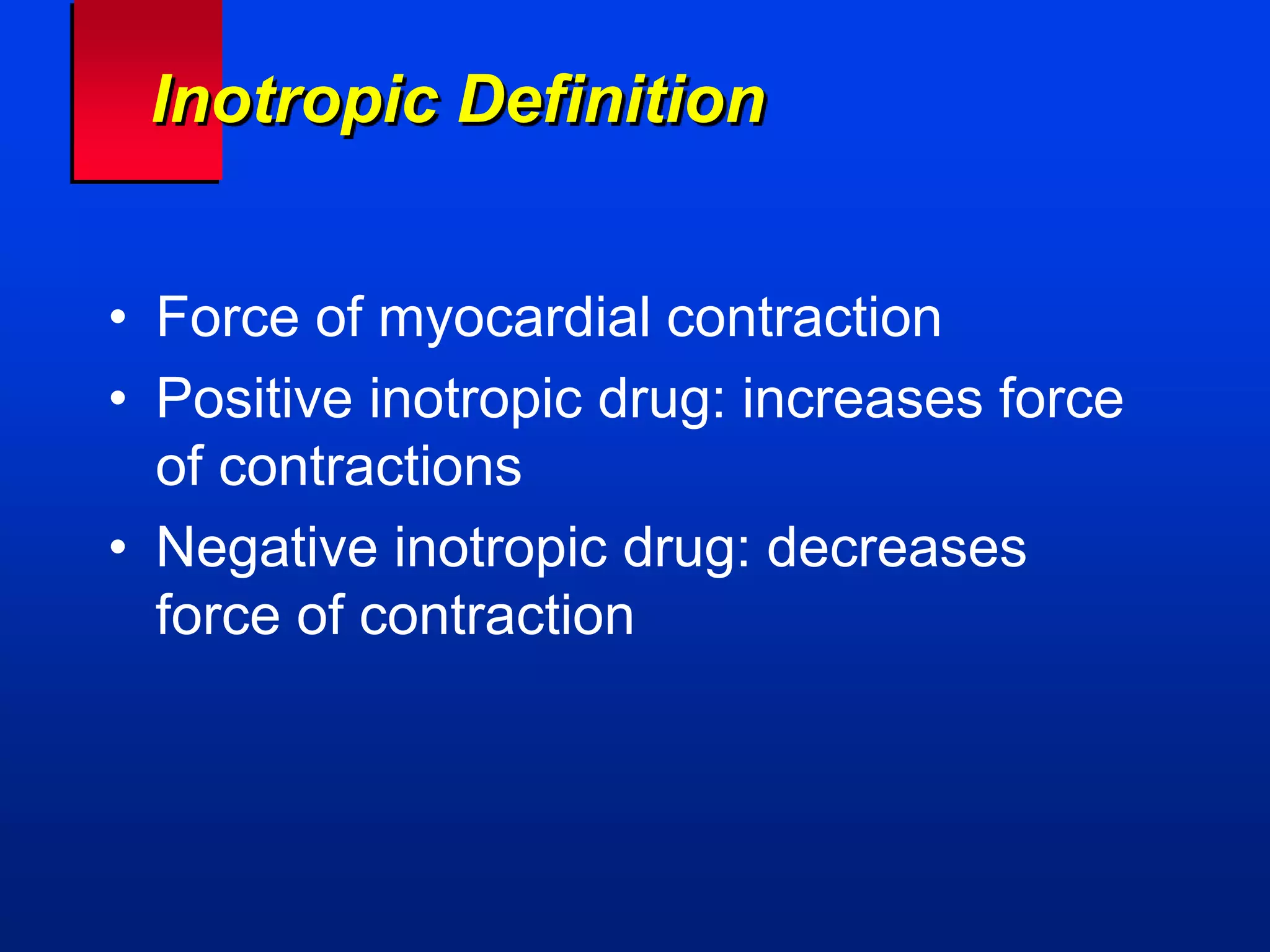 Inotropic Definition

• Force of myocardial contraction
• Positive inotropic drug: increases force of contractions
• Negative inotropic drug: decreases force of contraction